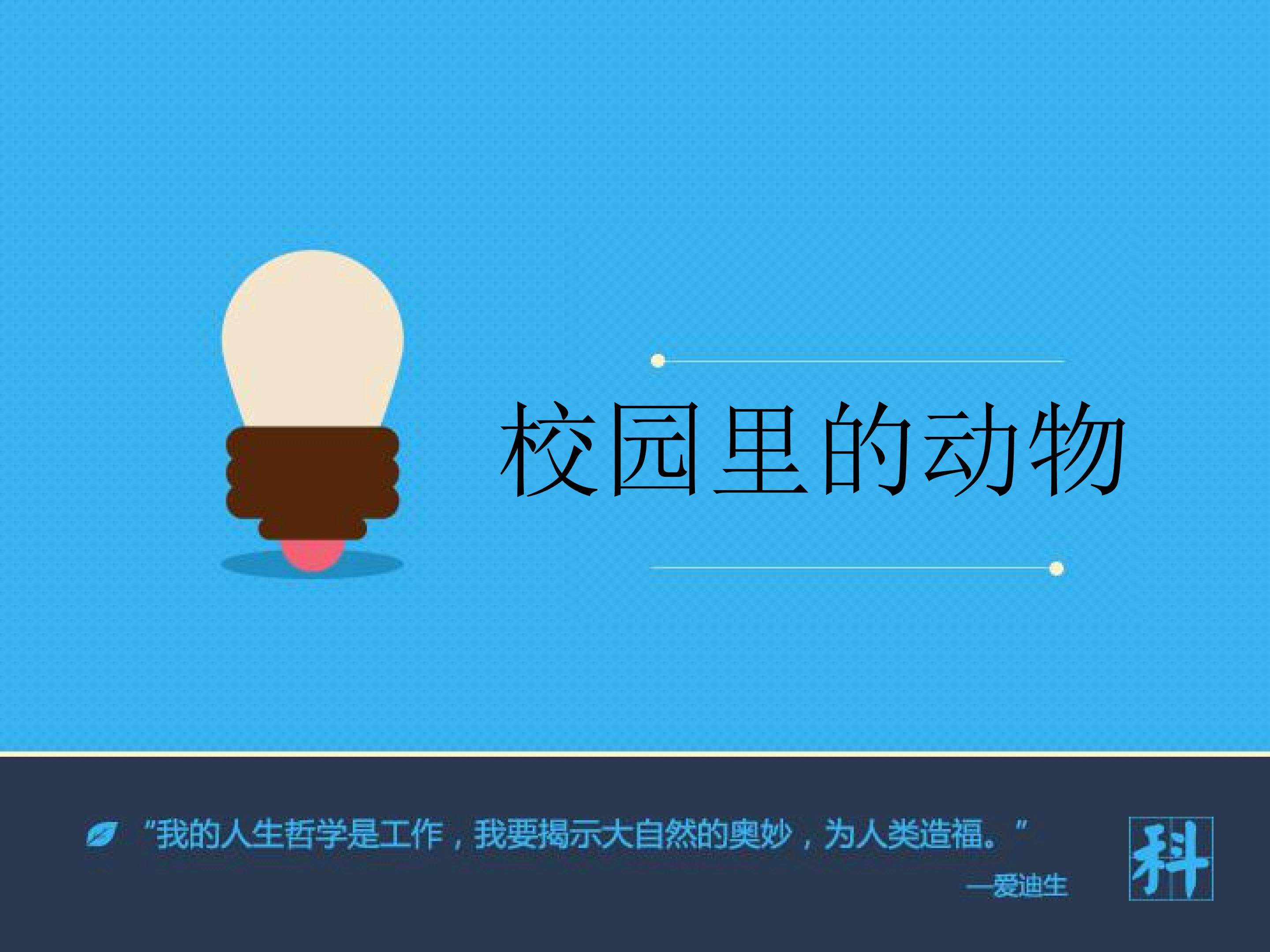 校园里的动物

“我的人生哲学是工作，我要揭示大自然的奥妙，为人类造福。”

—爱迪生

科